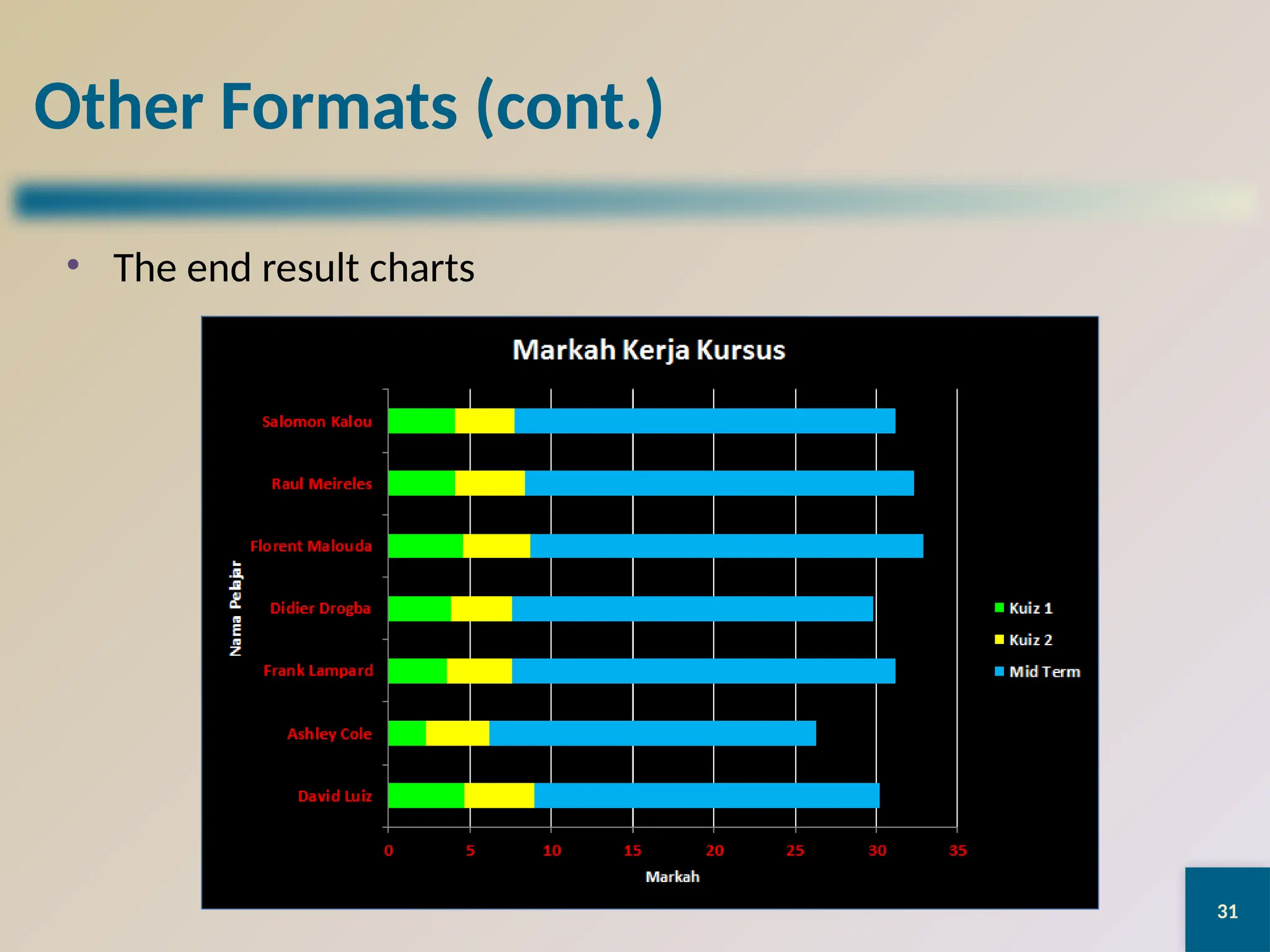 Other Formats (cont.)

• The end result charts

Markah Kerja Kursus

Nama Pelajar

Salomon Kalou
Raul Meireles
Florent Malouda
Didier Drogba
Frank Lampard
Ashley Cole
David Luiz

0 5 10 15 20 25 30 35

Markah

Kuiz 1
Kuiz 2
Mid Term

31